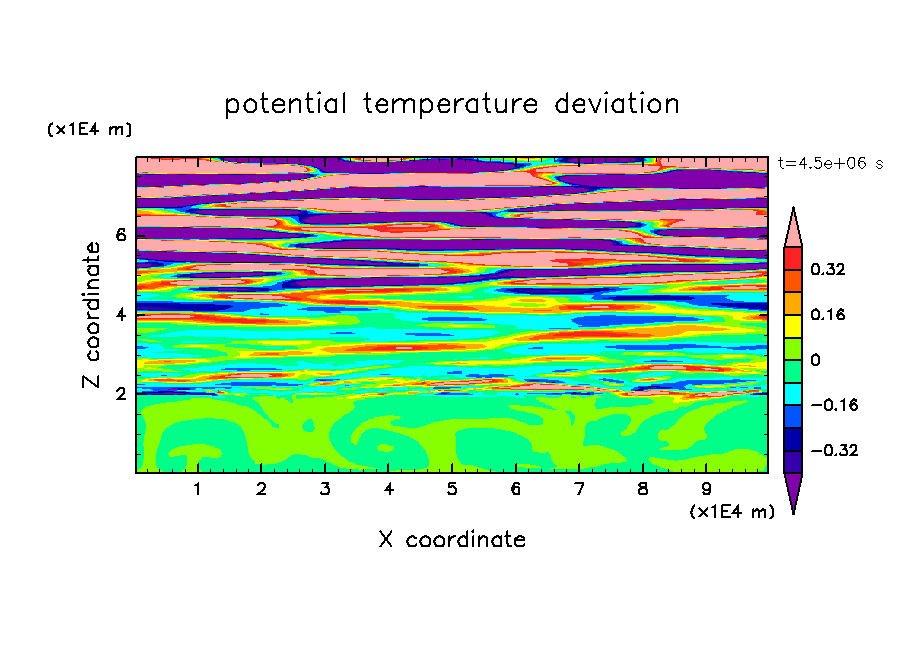 potential temperature deviation

(x1E4 m)

t=4.5e+06 s

Z coordinate

6
4
2

0.32
0.16
0
−0.16
−0.32

1 2 3 4 5 6 7 8 9

(x1E4 m)

X coordinate